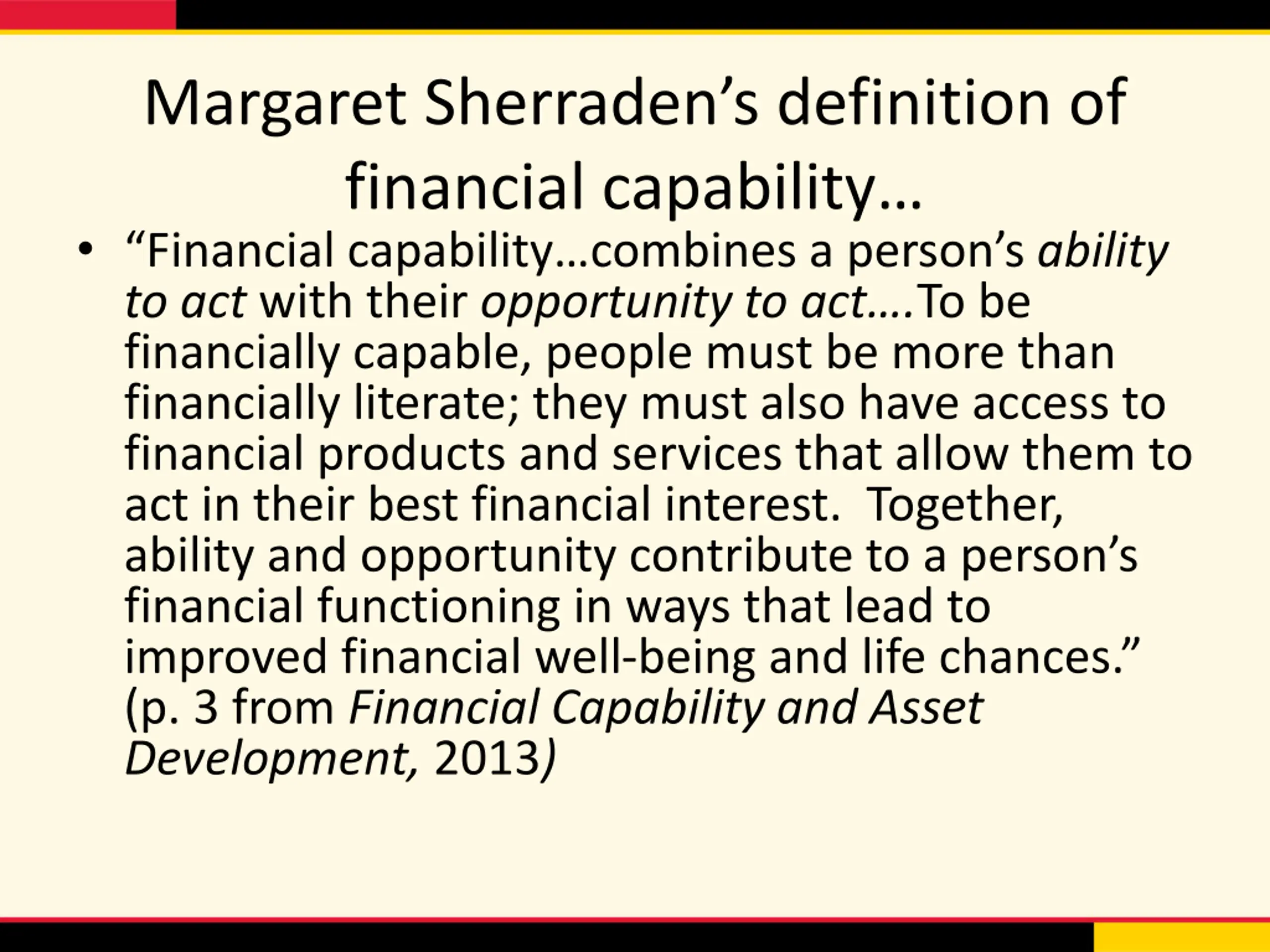 Margaret Sherraden’s definition of financial capability…

• “Financial capability…combines a person’s ability to act with their opportunity to act….To be financially capable, people must be more than financially literate; they must also have access to financial products and services that allow them to act in their best financial interest. Together, ability and opportunity contribute to a person’s financial functioning in ways that lead to improved financial well-being and life chances.” (p. 3 from Financial Capability and Asset Development, 2013)